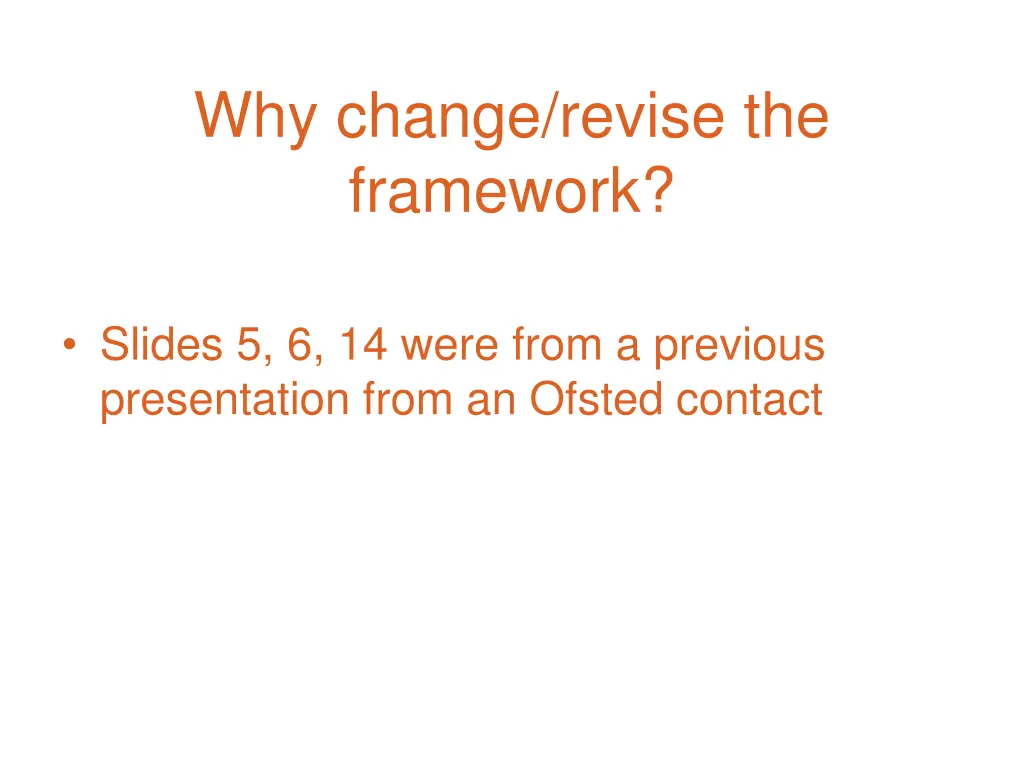 Why change/revise the framework?

• Slides 5, 6, 14 were from a previous presentation from an Ofsted contact